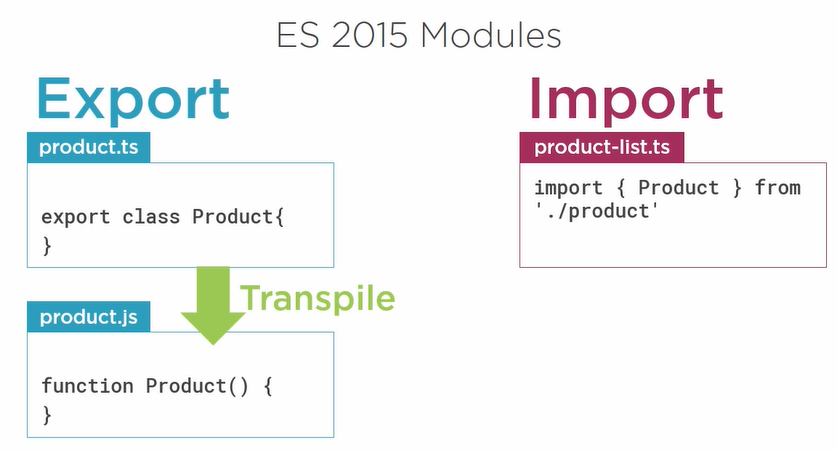 ES 2015 Modules

Export

product.ts

export class Product{
}

Transpile

product.js

function Product() {
}

Import

product-list.ts

import { Product } from
'./product'